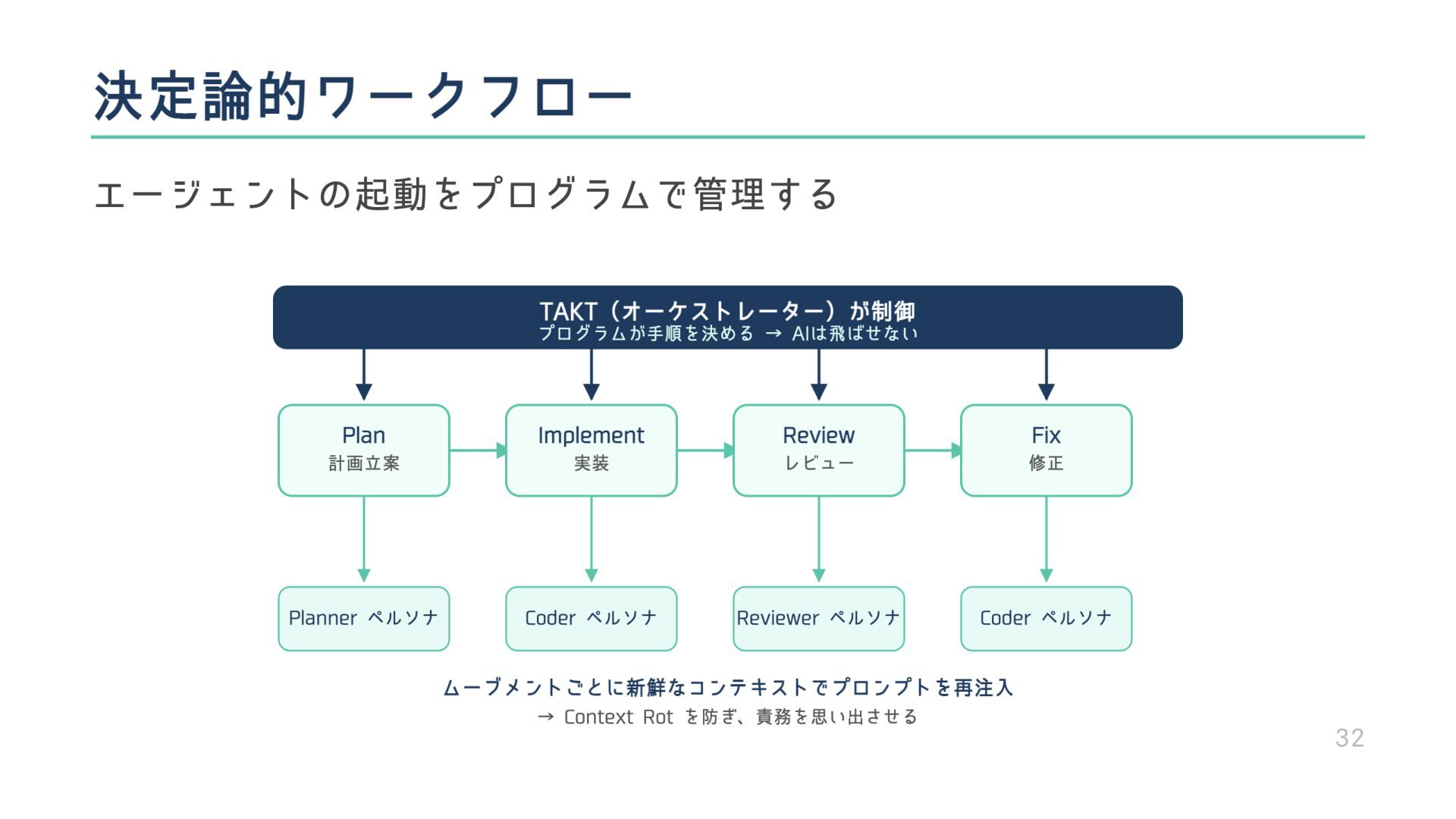 決定論的ワークフロー

エージェントの起動をプログラムで管理する

TAKT（オーケストレーター）が制御
プログラムが手順を決める → AIは飛ばせない

Plan
計画立案

Implement
実装

Review
レビュー

Fix
修正

Planner ペルソナ

Coder ペルソナ

Reviewer ペルソナ

Coder ペルソナ

ムーブメントごとに新鮮なコンテキストでプロンプトを再注入
→ Context Rot を防ぎ、責務を思い出させる

32